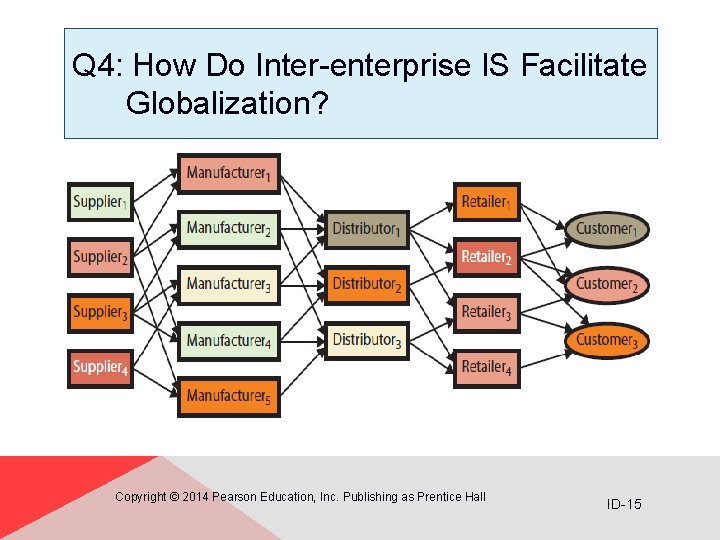 Q4: How Do Inter-enterprise IS Facilitate Globalization?

Supplier$_1$
Supplier$_2$
Supplier$_3$
Supplier$_4$

Manufacturer$_1$
Manufacturer$_2$
Manufacturer$_3$
Manufacturer$_4$
Manufacturer$_5$

Distributor$_1$
Distributor$_2$
Distributor$_3$

Retailer$_1$
Retailer$_2$
Retailer$_3$
Retailer$_4$

Customer$_1$
Customer$_2$
Customer$_3$

Copyright © 2014 Pearson Education, Inc. Publishing as Prentice Hall

ID-15